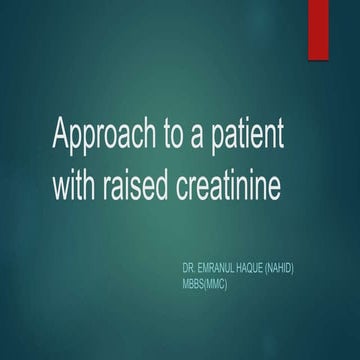 Approach to a patient with raised creatinine

DR. EMRANUL HAQUE (NAHID)
MBBS(MMC)